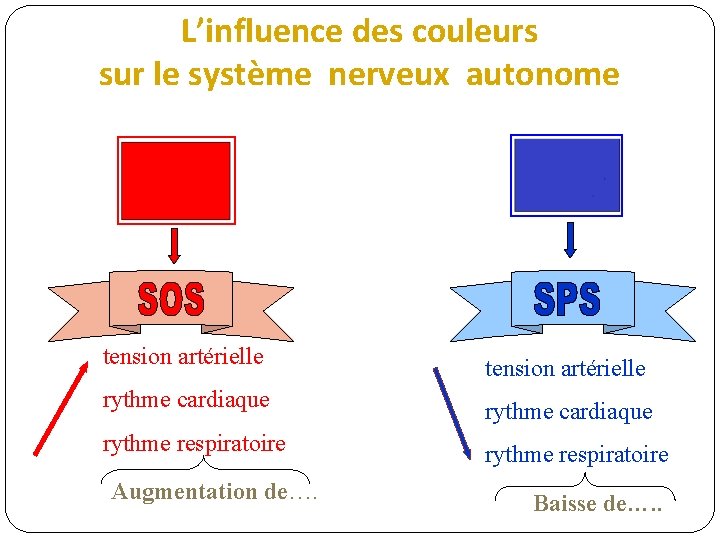 L'influence des couleurs
sur le système nerveux autonome

SOS

tension artérielle
rythme cardiaque
rythme respiratoire

Augmentation de….

SPS

tension artérielle
rythme cardiaque
rythme respiratoire

Baisse de…..